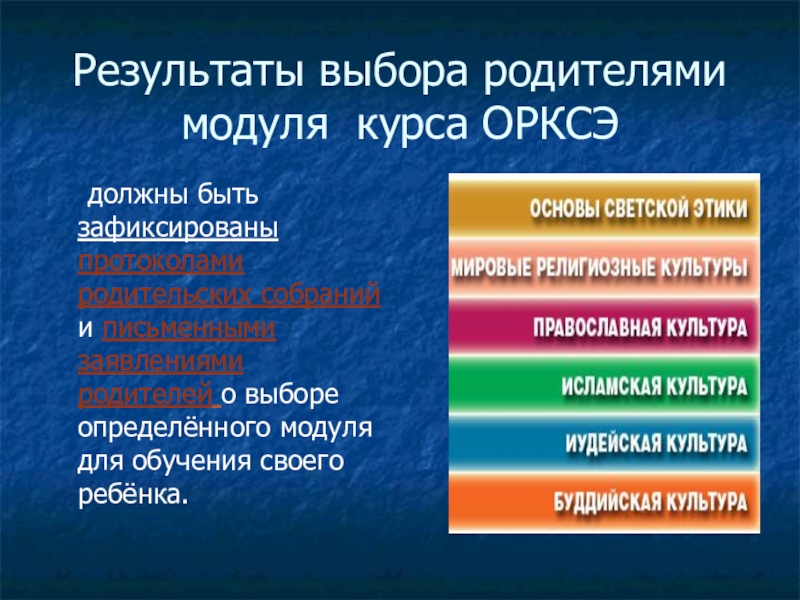 Результаты выбора родителями модуля курса ОРКСЭ

должны быть зафиксированы протоколами родительских собраний и письменными заявлениями родителей о выборе определённого модуля для обучения своего ребёнка.

ОСНОВЫ СВЕТСКОЙ ЭТИКИ
МИРОВЫЕ РЕЛИГИОЗНЫЕ КУЛЬТУРЫ
ПРАВОСЛАВНАЯ КУЛЬТУРА
ИСЛАМСКАЯ КУЛЬТУРА
ИУДЕЙСКАЯ КУЛЬТУРА
БУДДИЙСКАЯ КУЛЬТУРА